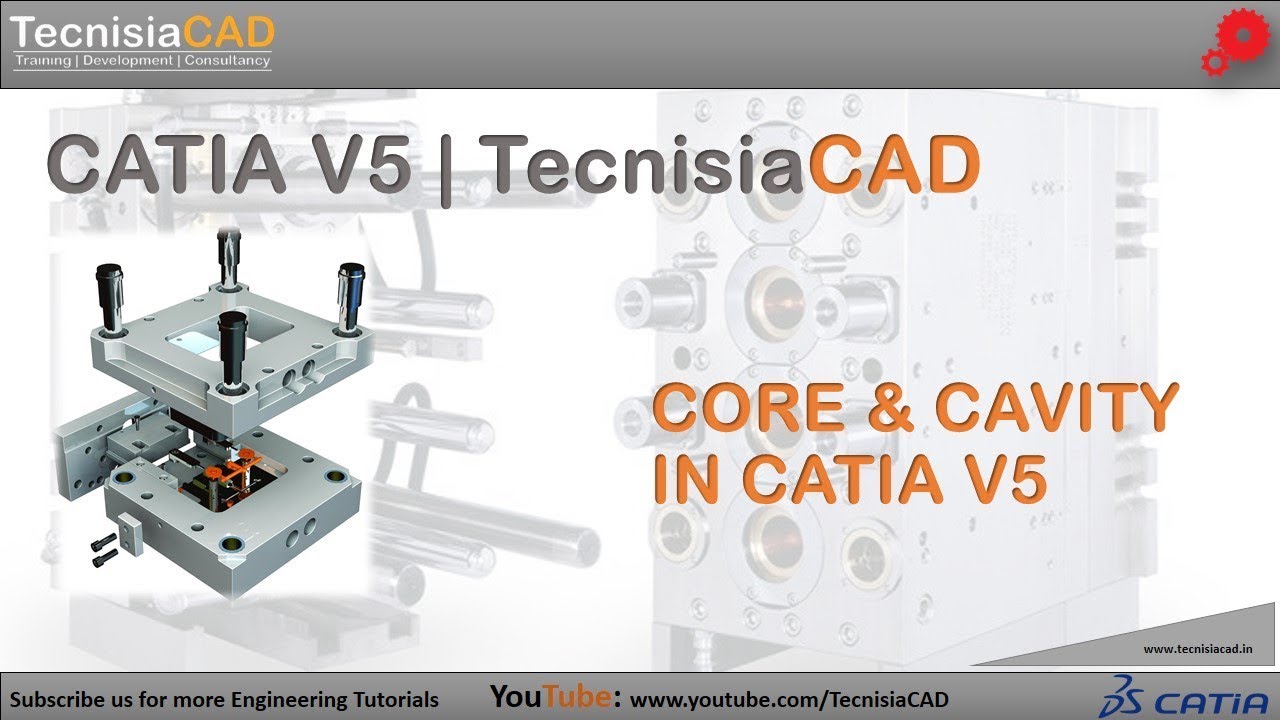 TecnisiaCAD
Training | Development | Consultancy

CATIA V5 | TecnisiaCAD

CORE & CAVITY IN CATIA V5

www.tecnisiacad.in

Subscribe us for more Engineering Tutorials
YouTube: www.youtube.com/TecnisiaCAD
CATIA